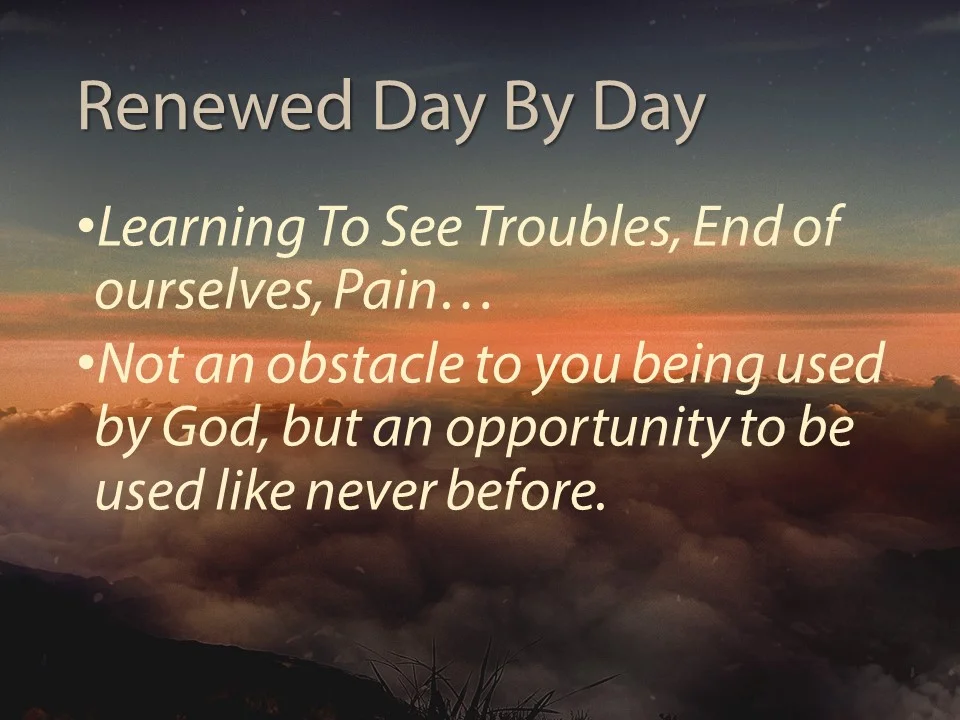 Renewed Day By Day

•Learning To See Troubles, End of ourselves, Pain…

•Not an obstacle to you being used by God, but an opportunity to be used like never before.